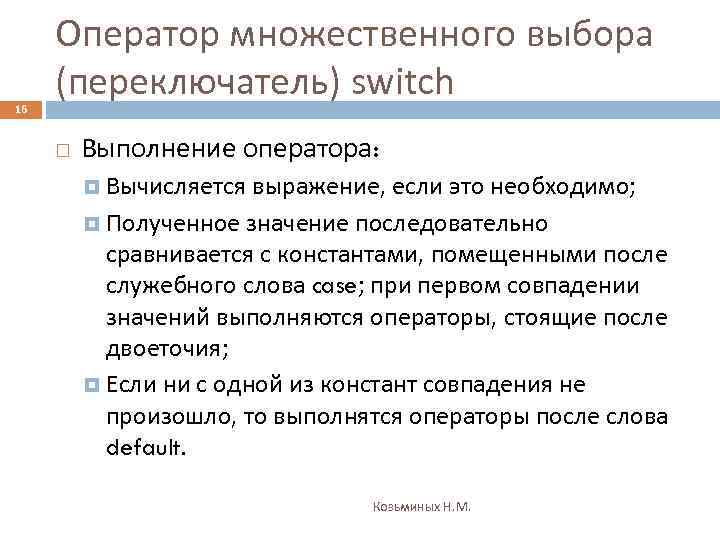 Оператор множественного выбора (переключатель) switch

16

Выполнение оператора:

Вычисляется выражение, если это необходимо;

Полученное значение последовательно сравнивается с константами, помещенными после служебного слова case; при первом совпадении значений выполняются операторы, стоящие после двоеточия;

Если ни с одной из констант совпадения не произошло, то выполнятся операторы после слова default.

Козьминых Н.М.